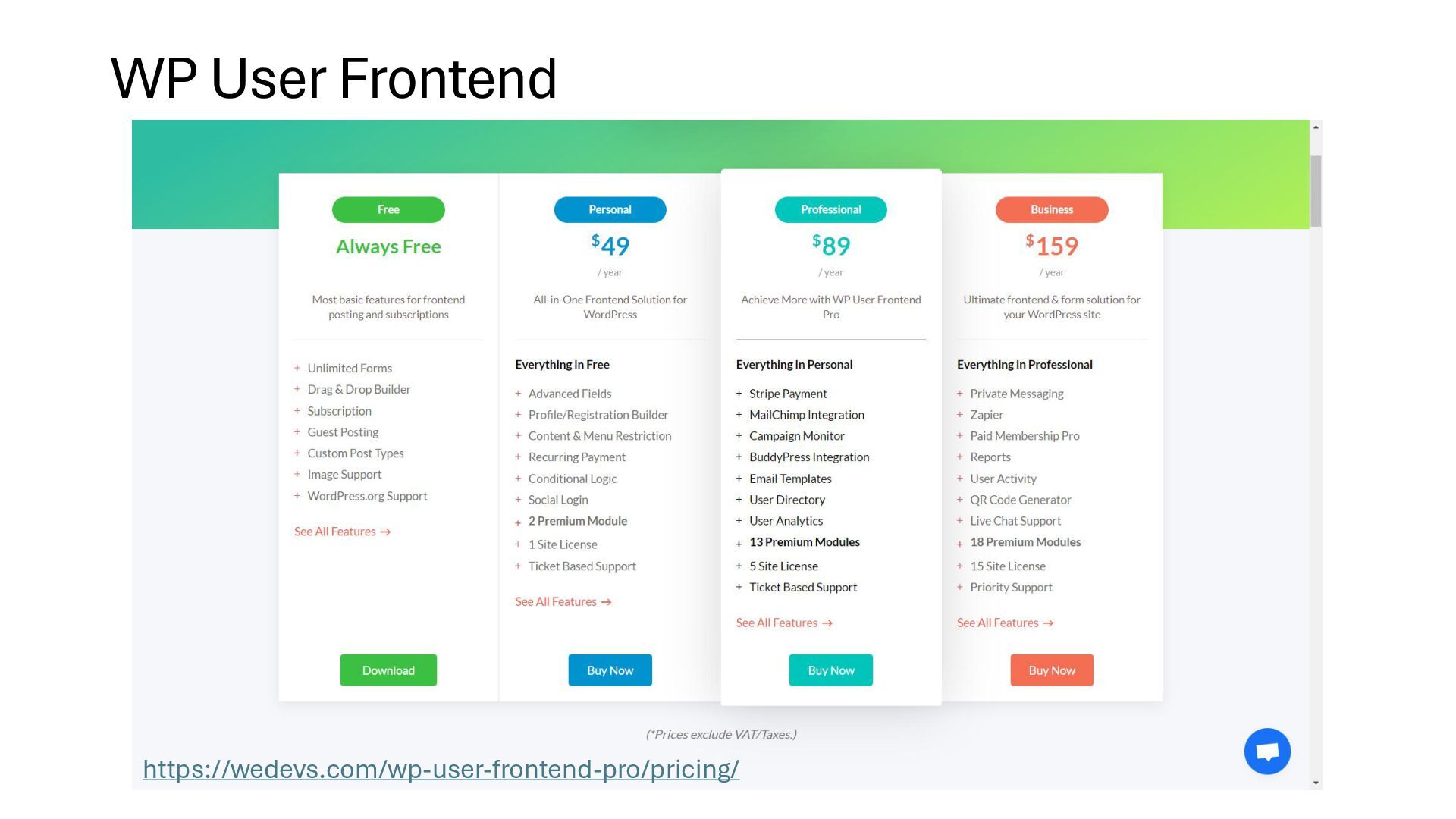 WP User Frontend

Free
Always Free
Most basic features for frontend posting and subscriptions
+ Unlimited Forms
+ Drag & Drop Builder
+ Subscription
+ Guest Posting
+ Custom Post Types
+ Image Support
+ WordPress.org Support
See All Features →
Download

Personal
$49
/ year
All-in-One Frontend Solution for WordPress
Everything in Free
+ Advanced Fields
+ Profile/Registration Builder
+ Content & Menu Restriction
+ Recurring Payment
+ Conditional Logic
+ Social Login
+ 2 Premium Module
+ 1 Site License
+ Ticket Based Support
See All Features →
Buy Now

Professional
$89
/ year
Achieve More with WP User Frontend Pro
Everything in Personal
+ Stripe Payment
+ MailChimp Integration
+ Campaign Monitor
+ BuddyPress Integration
+ Email Templates
+ User Directory
+ User Analytics
+ 13 Premium Modules
+ 5 Site License
+ Ticket Based Support
See All Features →
Buy Now

Business
$159
/ year
Ultimate frontend & form solution for your WordPress site
Everything in Professional
+ Private Messaging
+ Zapier
+ Paid Membership Pro
+ Reports
+ User Activity
+ QR Code Generator
+ Live Chat Support
+ 18 Premium Modules
+ 15 Site License
+ Priority Support
See All Features →
Buy Now

(*Prices exclude VAT/Taxes.)

https://wedevs.com/wp-user-frontend-pro/pricing/